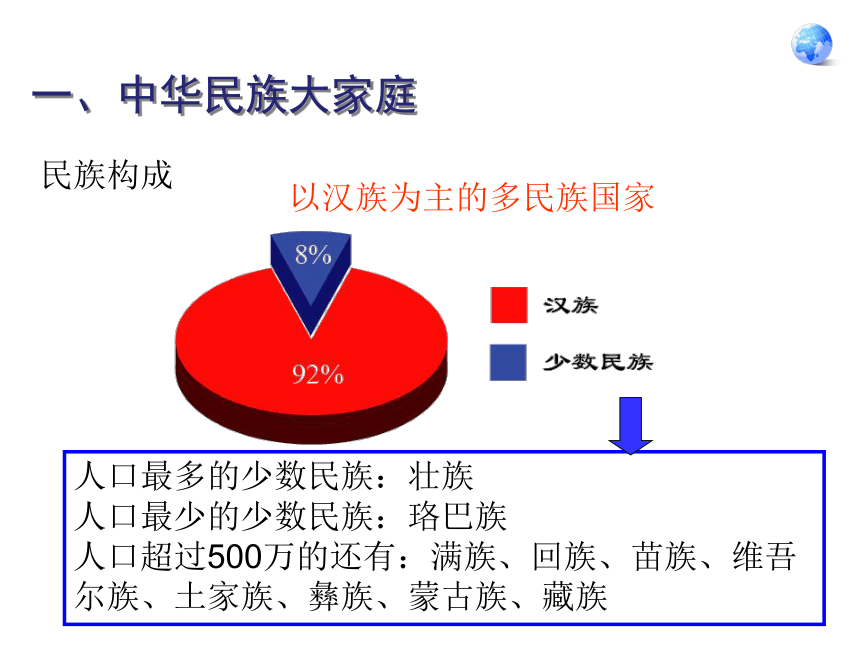 一、中华民族大家庭

民族构成

以汉族为主的多民族国家

8%

92%

汉族

少数民族

人口最多的少数民族：壮族
人口最少的少数民族：珞巴族
人口超过500万的还有：满族、回族、苗族、维吾尔族、土家族、彝族、蒙古族、藏族